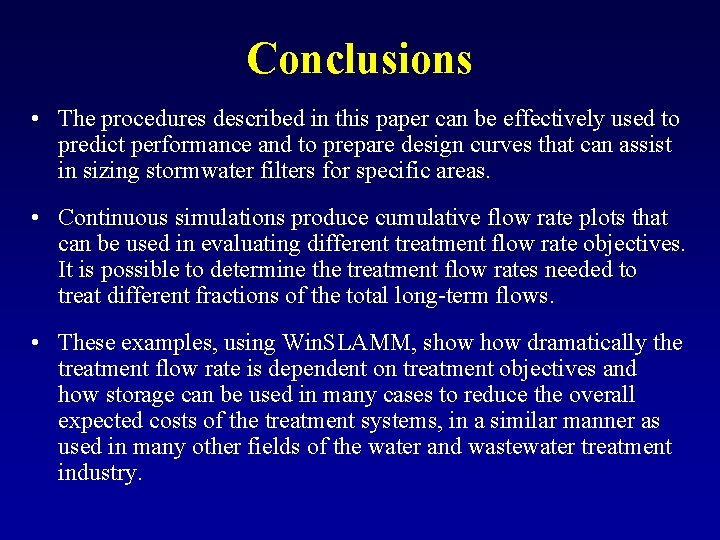 Conclusions

• The procedures described in this paper can be effectively used to predict performance and to prepare design curves that can assist in sizing stormwater filters for specific areas.

• Continuous simulations produce cumulative flow rate plots that can be used in evaluating different treatment flow rate objectives. It is possible to determine the treatment flow rates needed to treat different fractions of the total long-term flows.

• These examples, using WinSLAMM, show how dramatically the treatment flow rate is dependent on treatment objectives and how storage can be used in many cases to reduce the overall expected costs of the treatment systems, in a similar manner as used in many other fields of the water and wastewater treatment industry.